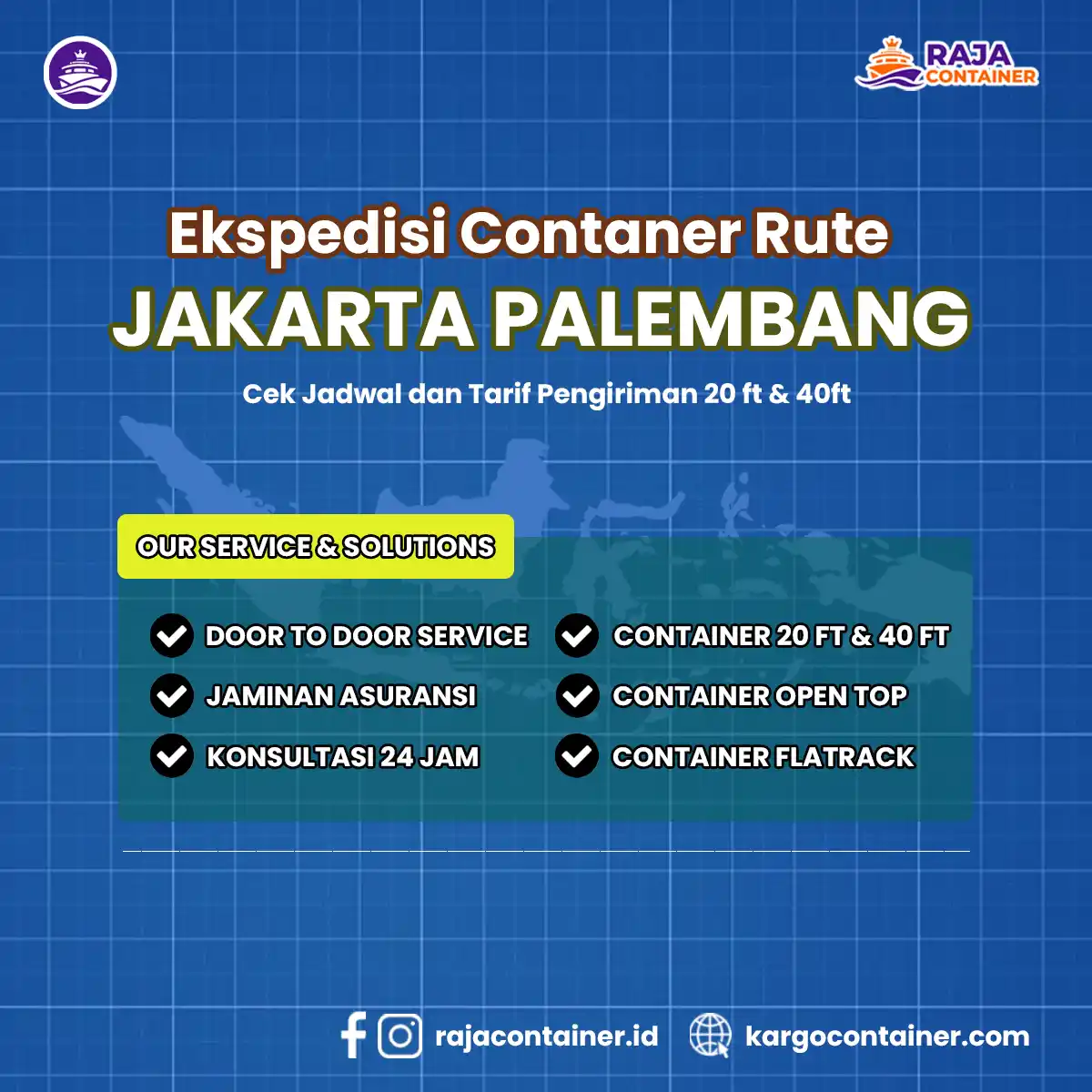 RAJA CONTAINER

Ekspedisi Contaner Rute
JAKARTA PALEMBANG

Cek Jadwal dan Tarif Pengiriman 20 ft & 40ft

OUR SERVICE & SOLUTIONS

DOOR TO DOOR SERVICE
JAMINAN ASURANSI
KONSULTASI 24 JAM

CONTAINER 20 FT & 40 FT
CONTAINER OPEN TOP
CONTAINER FLATRACK

rajacontainer.id kargocontainer.com